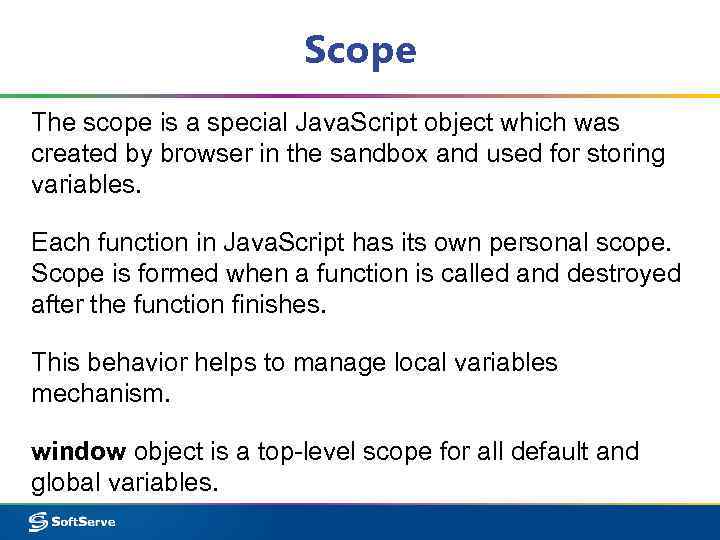 Scope

The scope is a special JavaScript object which was created by browser in the sandbox and used for storing variables.

Each function in JavaScript has its own personal scope. Scope is formed when a function is called and destroyed after the function finishes.

This behavior helps to manage local variables mechanism.

window object is a top-level scope for all default and global variables.

SoftServe